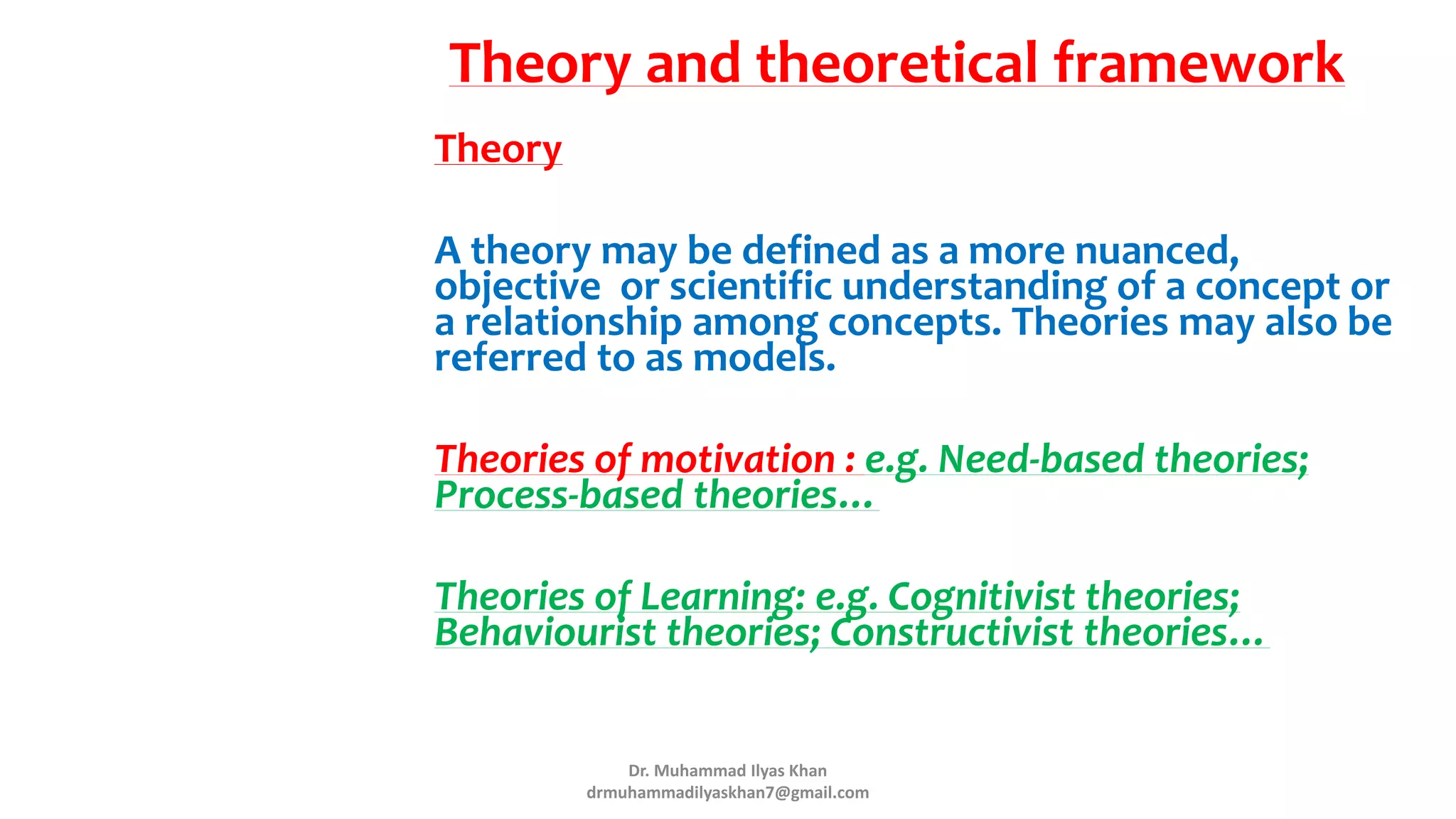 Theory and theoretical framework

Theory

A theory may be defined as a more nuanced, objective or scientific understanding of a concept or a relationship among concepts. Theories may also be referred to as models.

Theories of motivation : e.g. Need-based theories; Process-based theories…

Theories of Learning: e.g. Cognitivist theories; Behaviourist theories; Constructivist theories…

Dr. Muhammad Ilyas Khan
drmuhammadilyaskhan7@gmail.com